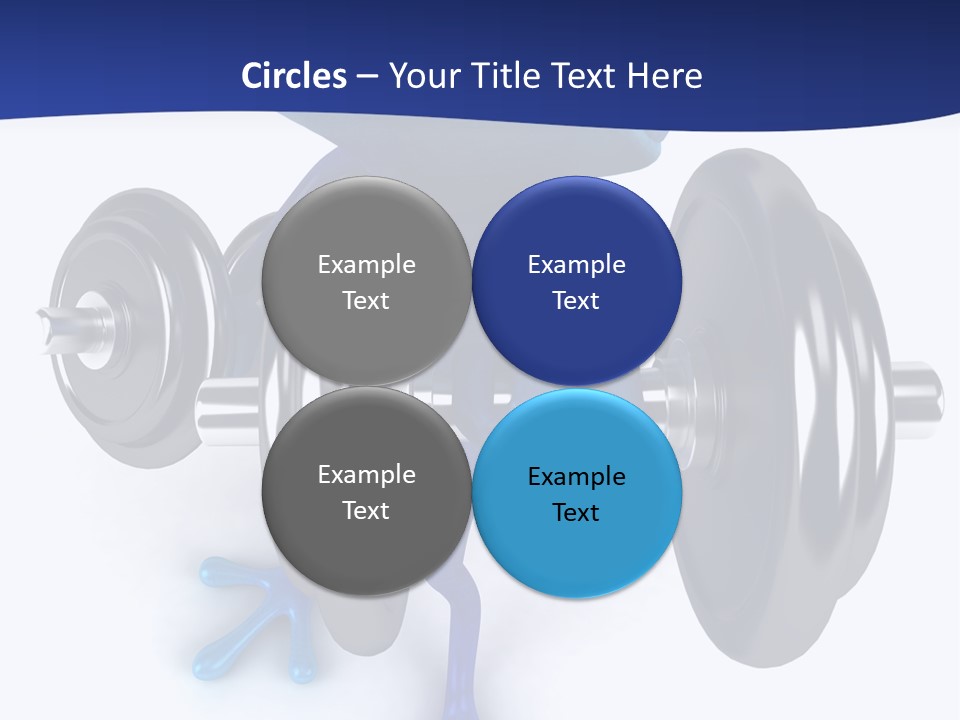 Circles – Your Title Text Here

Example Text

Example Text

Example Text

Example Text